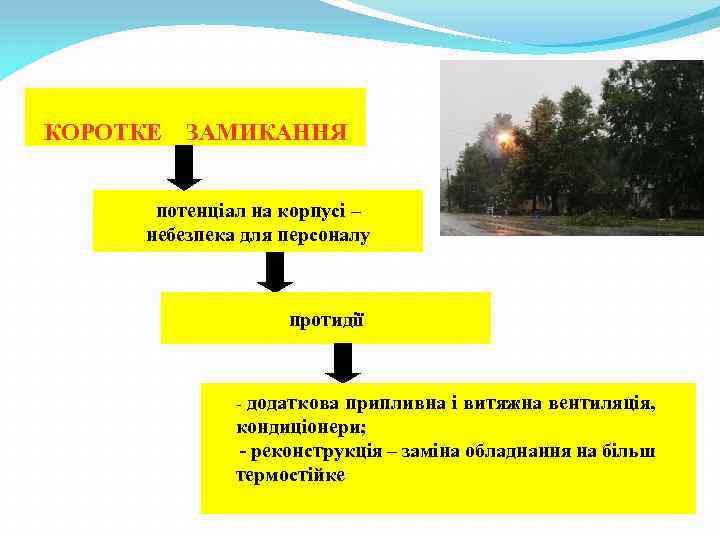 КОРОТКЕ ЗАМИКАННЯ

потенціал на корпусі – небезпека для персоналу

протидії

- додаткова припливна і витяжна вентиляція, кондиціонери;
- реконструкція – заміна обладнання на більш термостійке